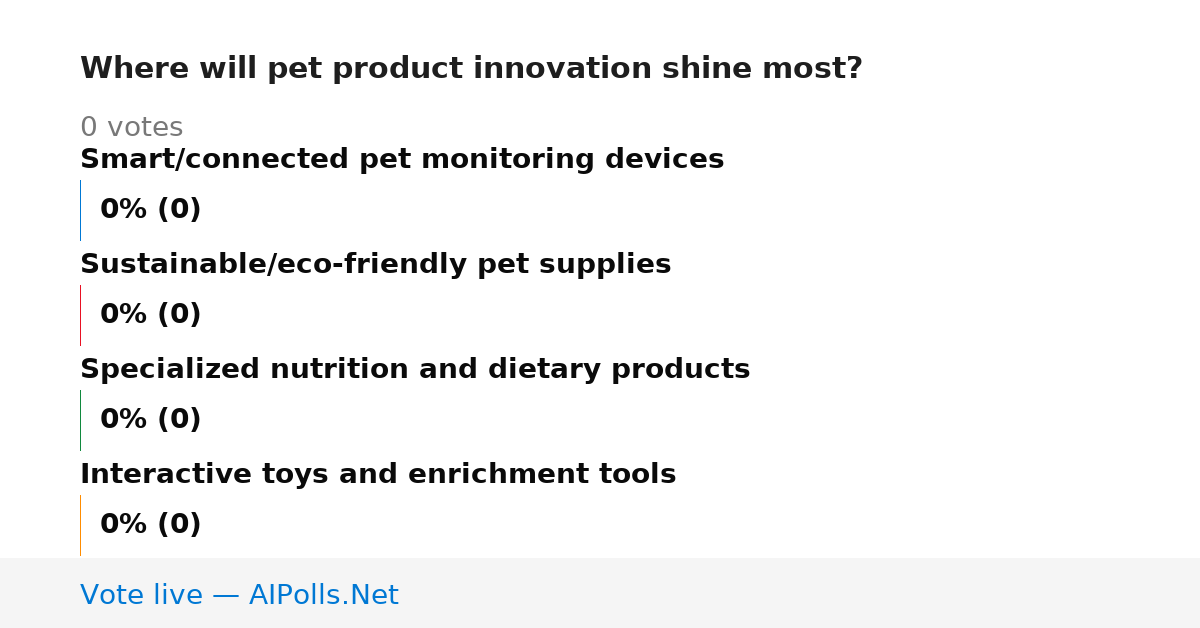 Where will pet product innovation shine most?

0 votes

Smart/connected pet monitoring devices

0% (0)

Sustainable/eco-friendly pet supplies

0% (0)

Specialized nutrition and dietary products

0% (0)

Interactive toys and enrichment tools

0% (0)

Vote live — AIPolls.Net